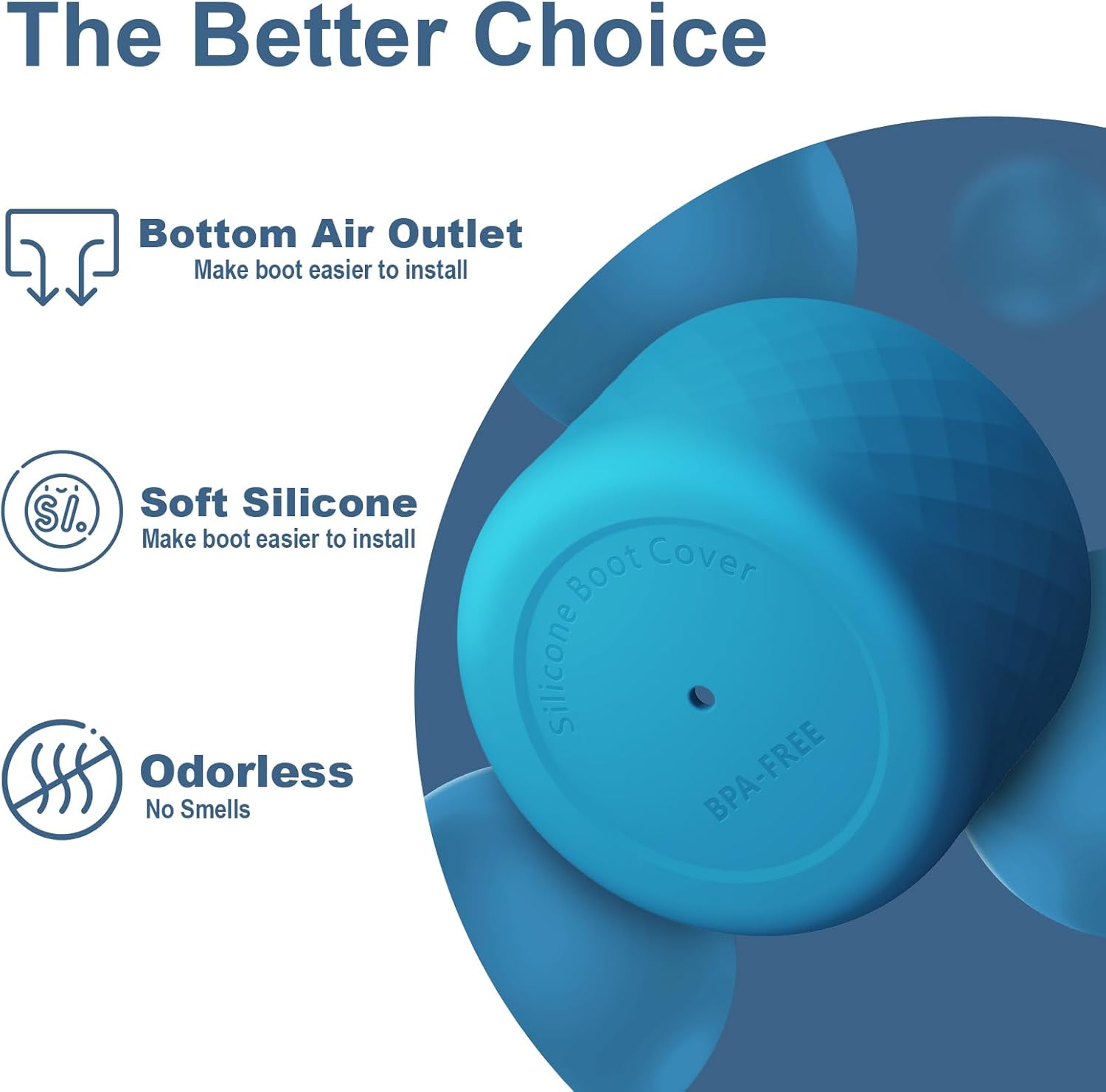 The Better Choice

Bottom Air Outlet
Make boot easier to install

Si.

Soft Silicone
Make boot easier to install

Odorless
No Smells

Silicone Boot Cover

BPA-FREE